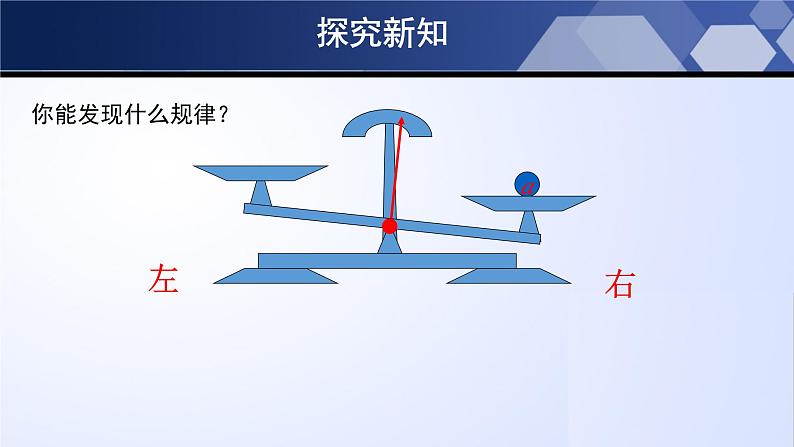 探究新知

你能发现什么规律？

$a$

左

右